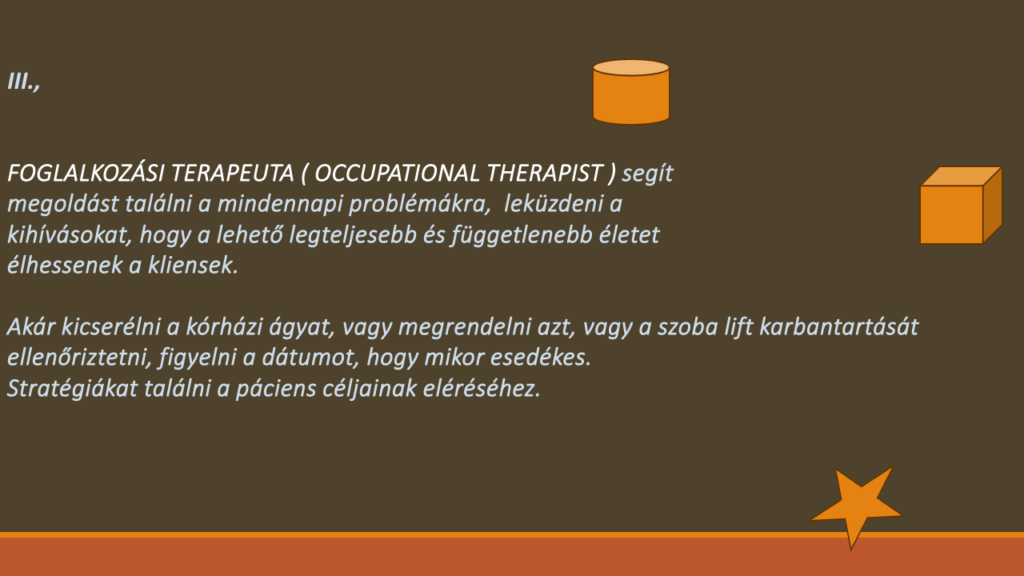 III.,

FOGLALKOZÁSI TERAPEUTA ( OCCUPATIONAL THERAPIST ) segít megoldást találni a mindennapi problémákra, leküzdeni a kihívásokat, hogy a lehető legteljesebb és függetlenebb életet élhessenek a kliensek.

Akár kicserélni a kórházi ágyat, vagy megrendelni azt, vagy a szoba lift karbantartását ellenőriztetni, figyelni a dátumot, hogy mikor esedékes.
Stratégiákat találni a páciens céljainak eléréséhez.